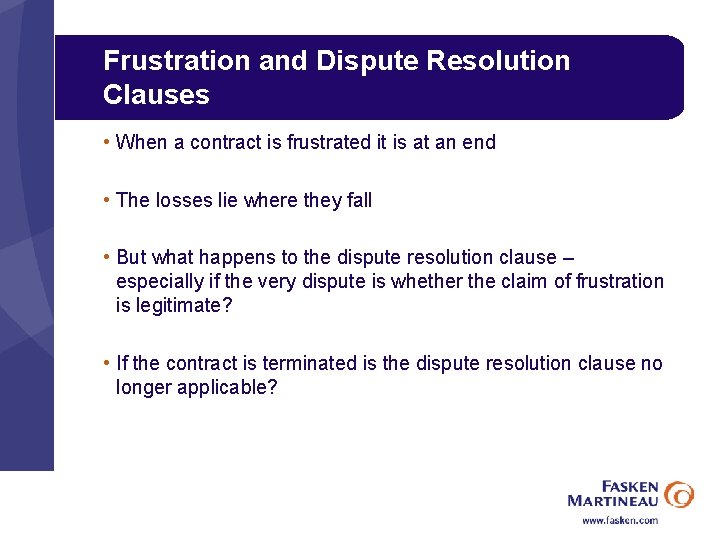 Frustration and Dispute Resolution Clauses

• When a contract is frustrated it is at an end

• The losses lie where they fall

• But what happens to the dispute resolution clause – especially if the very dispute is whether the claim of frustration is legitimate?

• If the contract is terminated is the dispute resolution clause no longer applicable?

FASKEN MARTINEAU
www.fasken.com